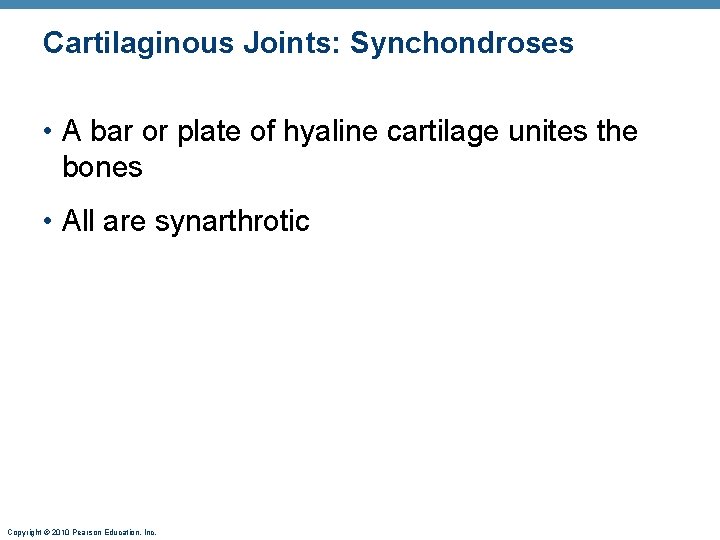 Cartilaginous Joints: Synchondroses

• A bar or plate of hyaline cartilage unites the bones

• All are synarthrotic

Copyright © 2010 Pearson Education, Inc.